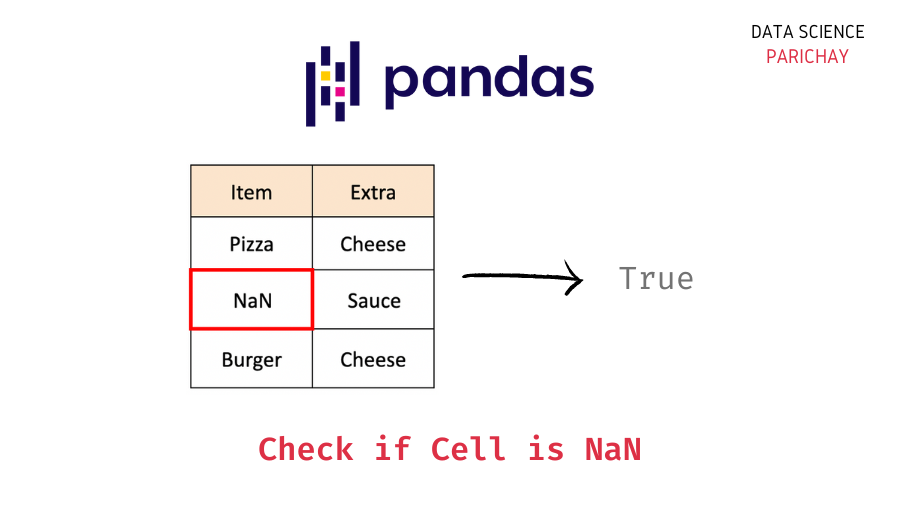 DATA SCIENCE
PARICHAY

pandas

| Item | Extra |
|---|---|
| Pizza | Cheese |
| NaN | Sauce |
| Burger | Cheese |

True

Check if Cell is NaN